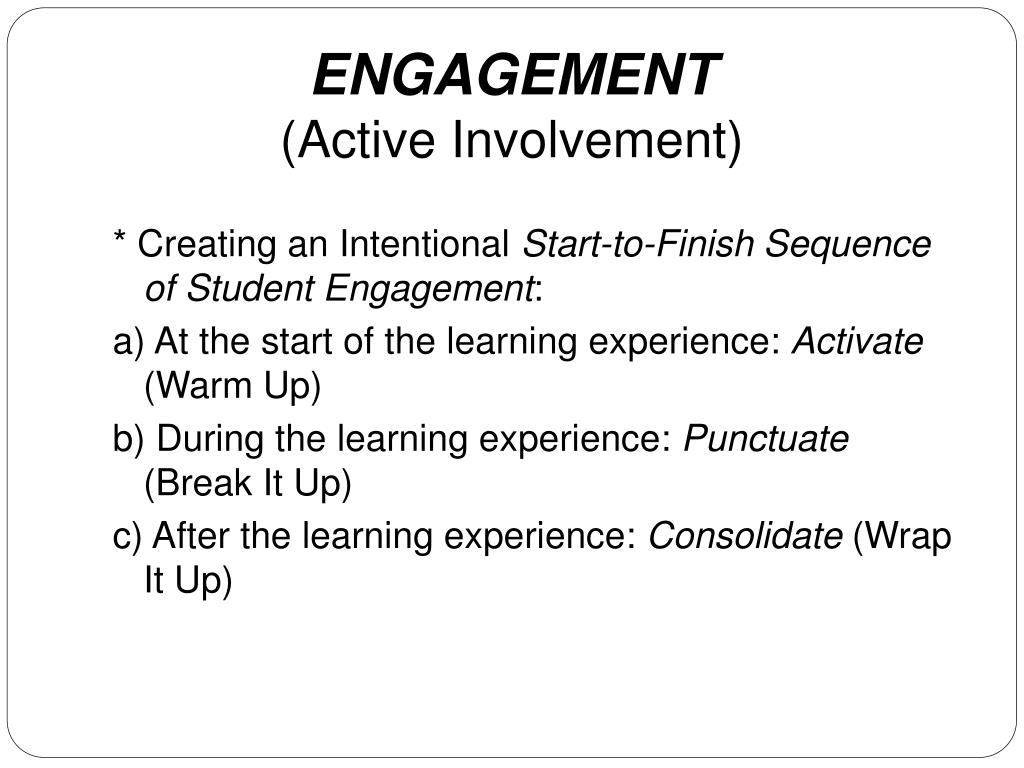 ENGAGEMENT
(Active Involvement)

* Creating an Intentional Start-to-Finish Sequence of Student Engagement:

a) At the start of the learning experience: Activate (Warm Up)

b) During the learning experience: Punctuate (Break It Up)

c) After the learning experience: Consolidate (Wrap It Up)